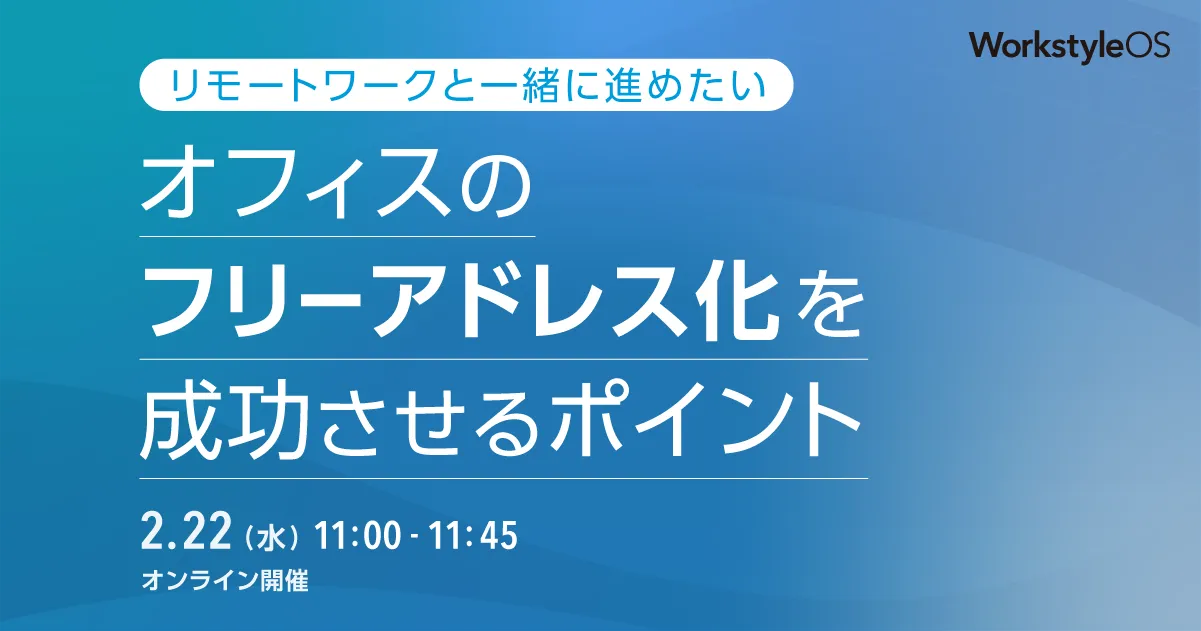 WorkstyleOS

リモートワークと一緒に進めたい

オフィスの
フリーアドレス化を
成功させるポイント

2.22（水）11:00 - 11:45
オンライン開催